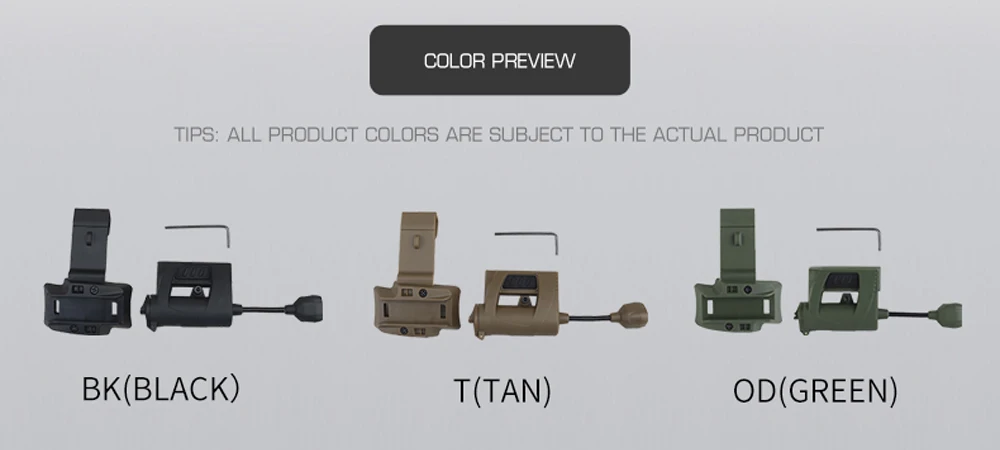 COLOR PREVIEW

TIPS: ALL PRODUCT COLORS ARE SUBJECT TO THE ACTUAL PRODUCT

BK(BLACK)

T(TAN)

OD(GREEN)